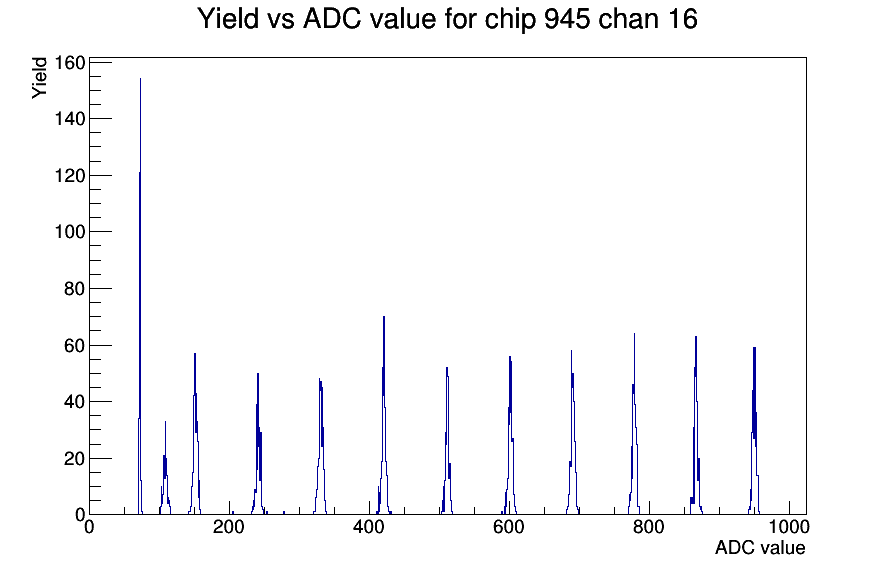 Yield vs ADC value for chip 945 chan 16

Yield

160
140
120
100
80
60
40
20
0

0
200
400
600
800
1000

ADC value